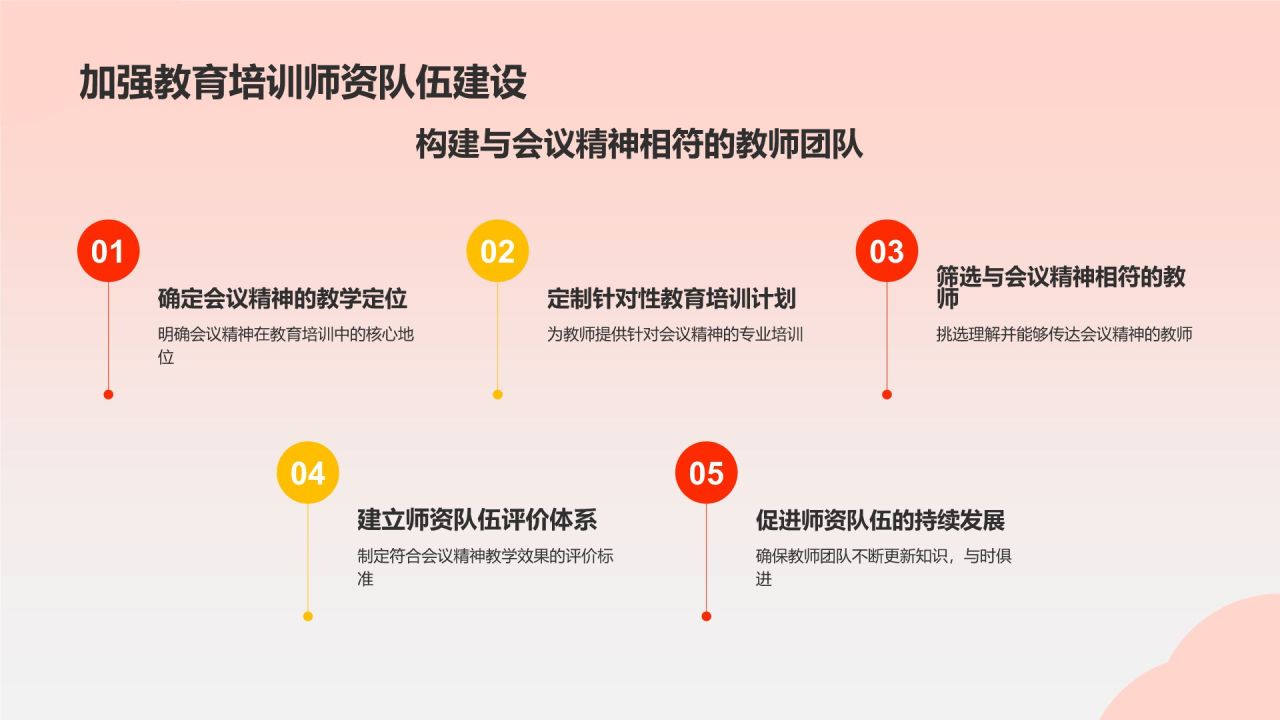 加强教育培训师资队伍建设

构建与会议精神相符的教师团队

01
确定会议精神的教学定位
明确会议精神在教育培训中的核心地位

02
定制针对性教育培训计划
为教师提供针对会议精神的专业培训

03
筛选与会议精神相符的教师
挑选理解并能够传达会议精神的教师

04
建立师资队伍评价体系
制定符合会议精神教学效果的评价标准

05
促进师资队伍的持续发展
确保教师团队不断更新知识，与时俱进